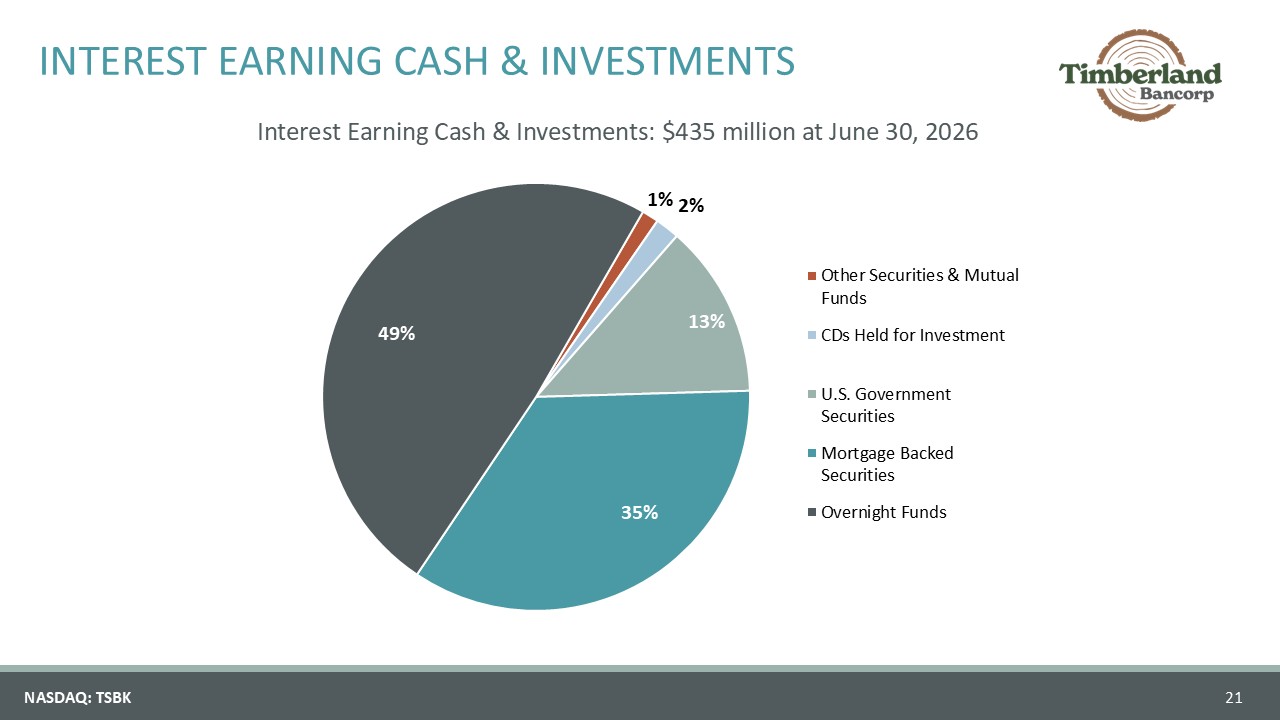 INTEREST EARNING CASH & INVESTMENTS

Timberland Bancorp

Interest Earning Cash & Investments: $435 million at June 30, 2026

1%
2%
13%
35%
49%

Other Securities & Mutual Funds
CDs Held for Investment
U.S. Government Securities
Mortgage Backed Securities
Overnight Funds

NASDAQ: TSBK

21